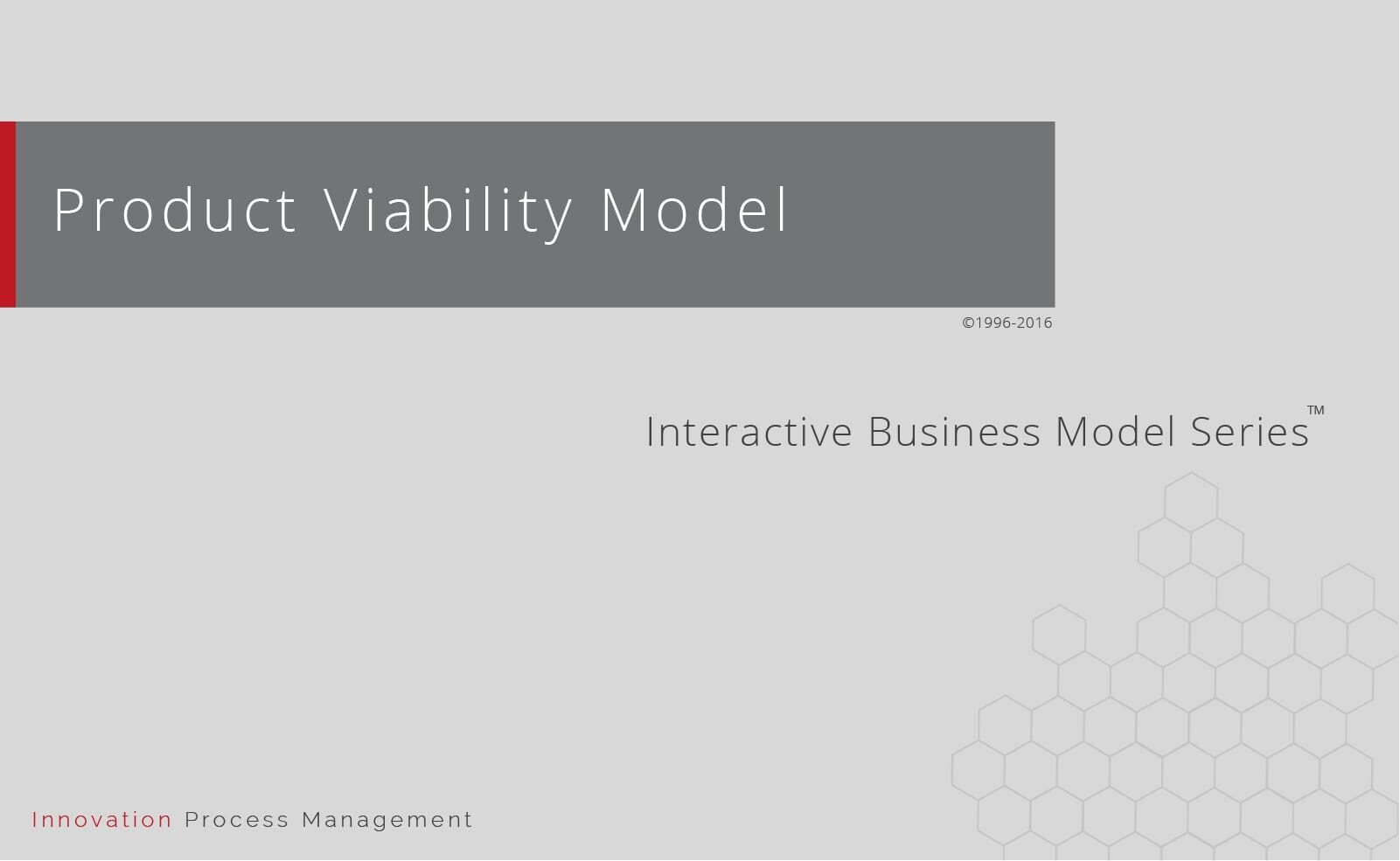 Product Viability Model

©1996-2016

Interactive Business Model Series™

Innovation Process Management